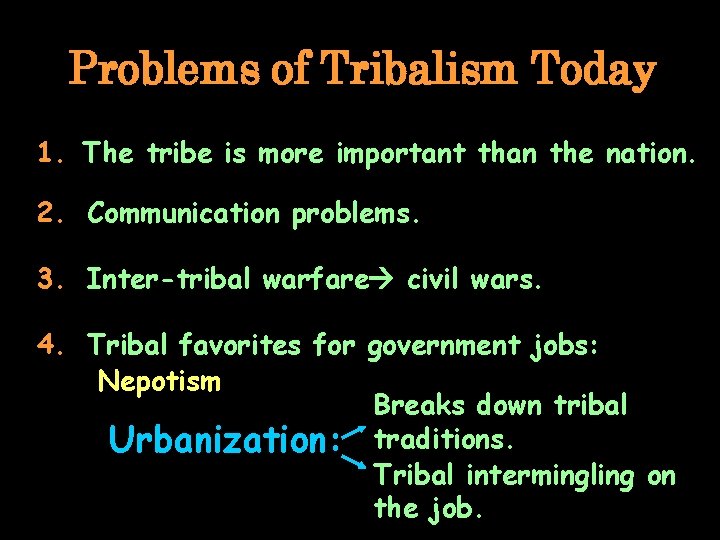 Problems of Tribalism Today

1. The tribe is more important than the nation.

2. Communication problems.

3. Inter-tribal warfare→ civil wars.

4. Tribal favorites for government jobs:
Nepotism

Urbanization:
Breaks down tribal traditions.
Tribal intermingling on the job.